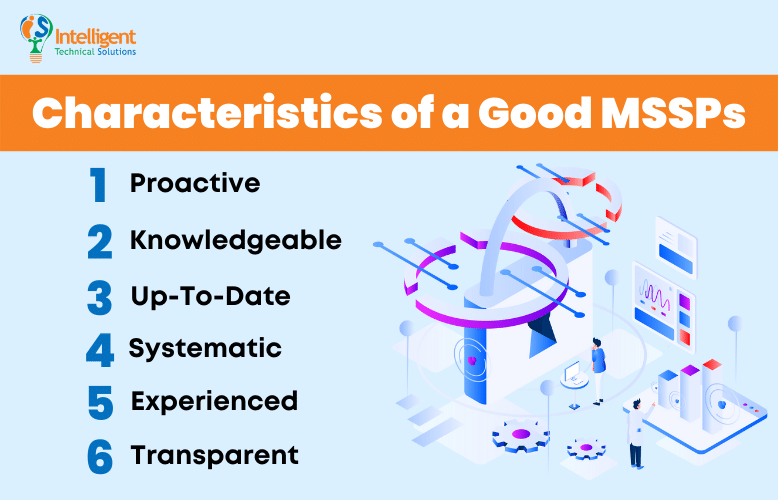 Intelligent
Technical Solutions

Characteristics of a Good MSSPs

1 Proactive

2 Knowledgeable

3 Up-To-Date

4 Systematic

5 Experienced

6 Transparent